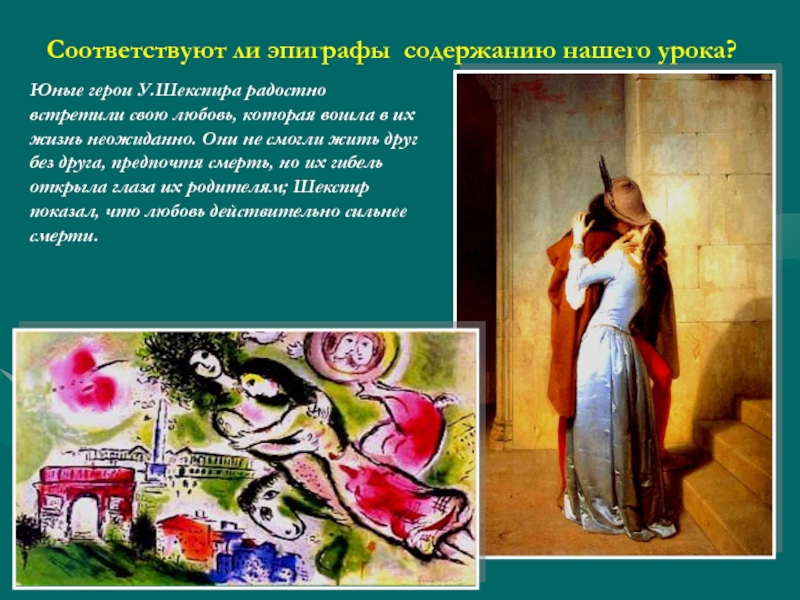 Соответствуют ли эпиграфы содержанию нашего урока?

Юные герои У.Шекспира радостно встретили свою любовь, которая вошла в их жизнь неожиданно. Они не смогли жить друг без друга, предпочтя смерть, но их гибель открыла глаза их родителям; Шекспир показал, что любовь действительно сильнее смерти.